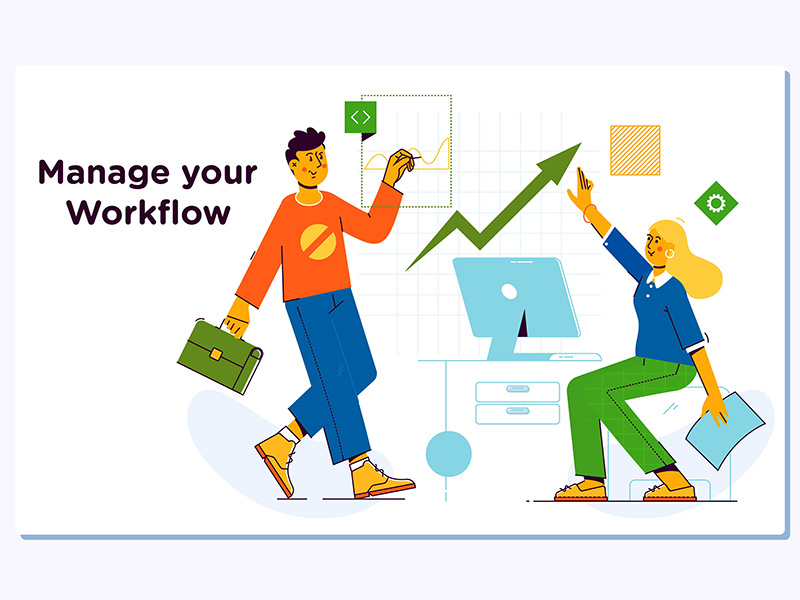 Manage your Workflow

< >